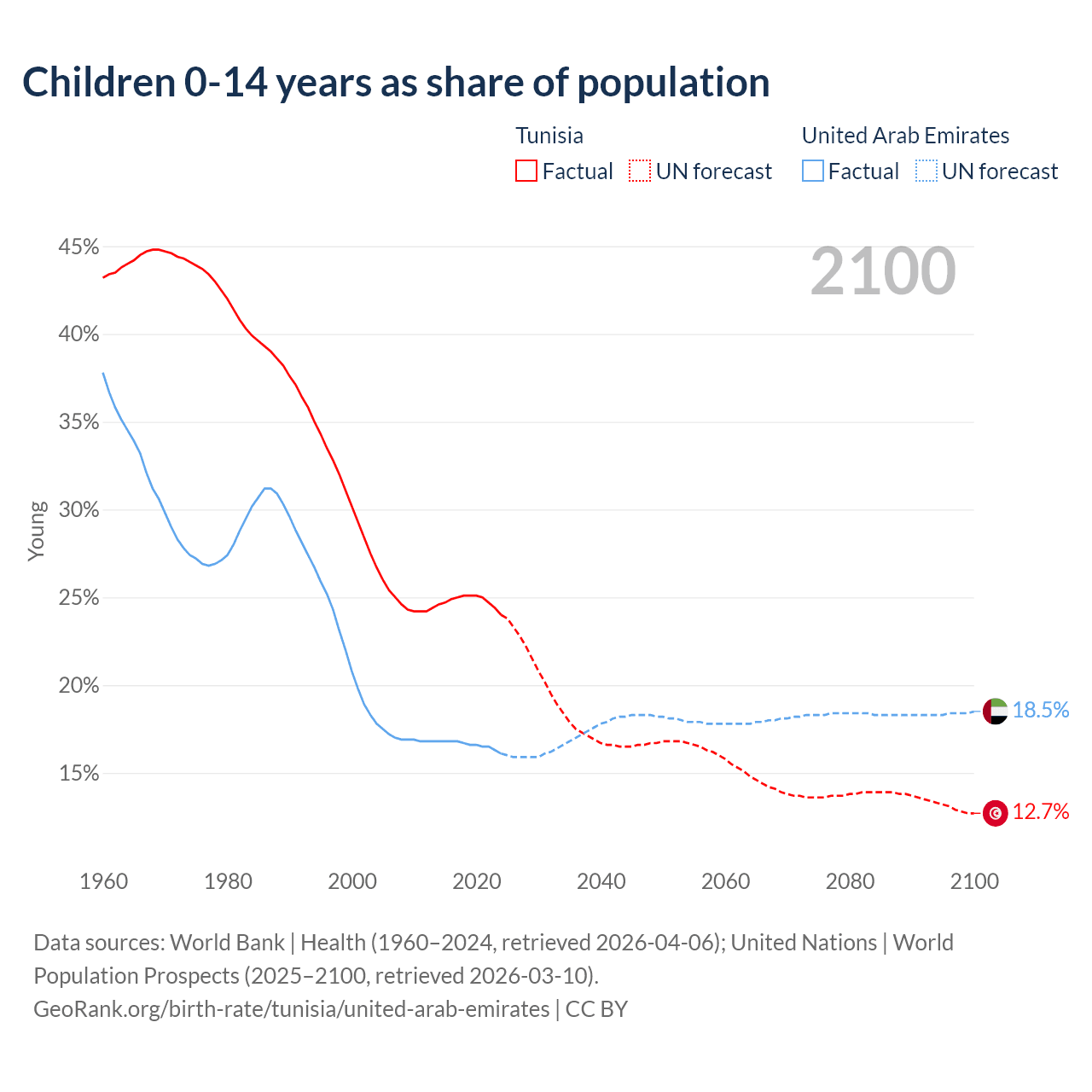 Children 0-14 years as share of population

Tunisia
Factual UN forecast

United Arab Emirates
Factual UN forecast

2100

45%
40%
35%
30%
25%
20%
15%

Young

18.5%
12.7%

1960 1980 2000 2020 2040 2060 2080 2100

Data sources: World Bank | Health (1960–2024, retrieved 2026-04-06); United Nations | World Population Prospects (2025–2100, retrieved 2026-03-10).
GeoRank.org/birth-rate/tunisia/united-arab-emirates | CC BY